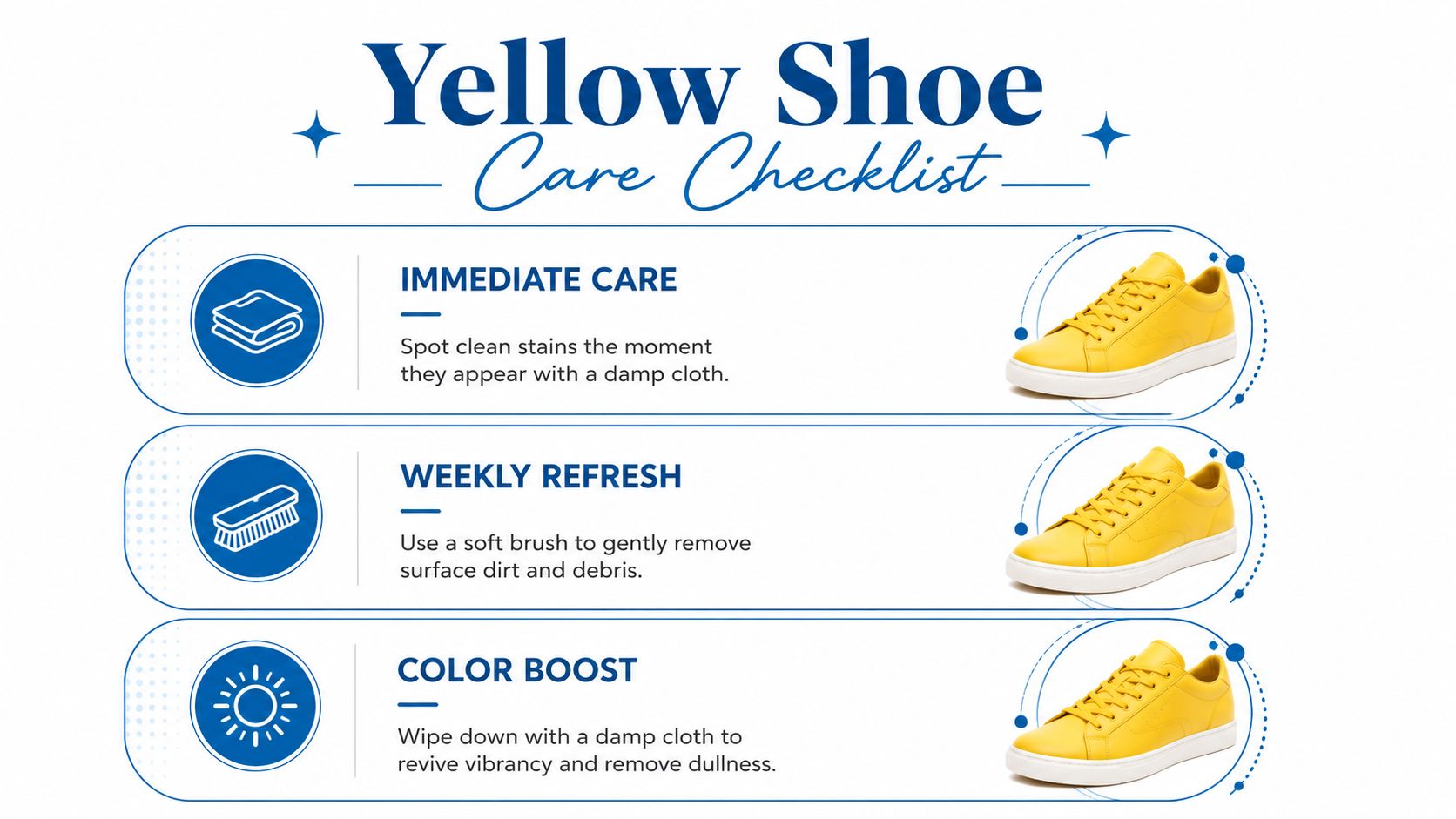 Yellow Shoe
Care Checklist

IMMEDIATE CARE

Spot clean stains the moment they appear with a damp cloth.

WEEKLY REFRESH

Use a soft brush to gently remove surface dirt and debris.

COLOR BOOST

Wipe down with a damp cloth to revive vibrancy and remove dullness.